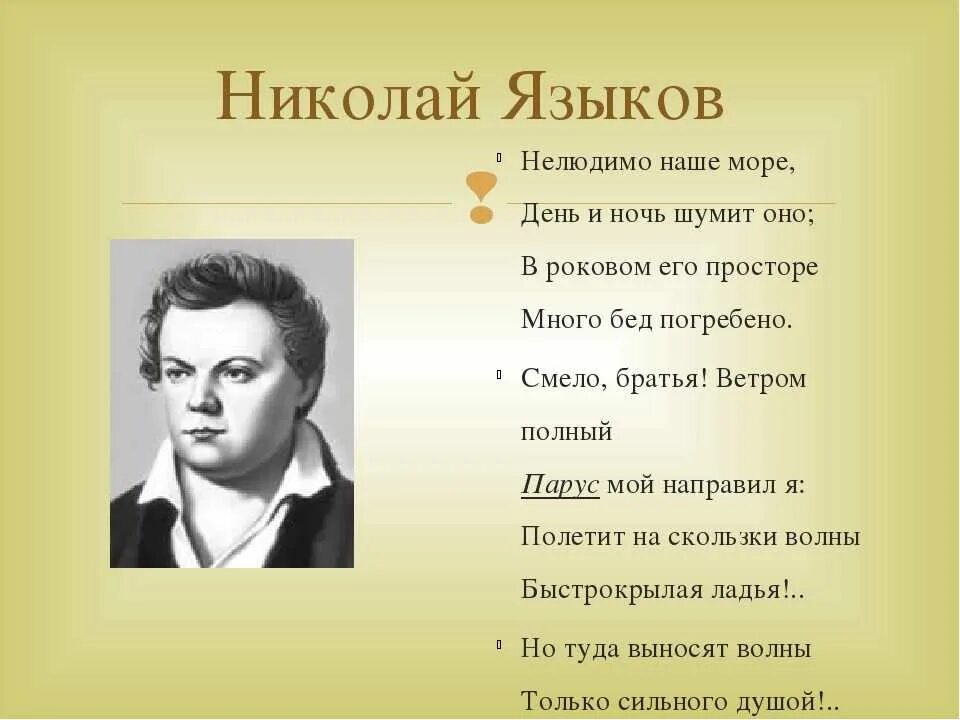 Николай Языков

Нелюдимо наше море,
День и ночь шумит оно;
В роковом его просторе
Много бед погребено.

Смело, братья! Ветром полный
Парус мой направил я:
Полетит на скользки волны
Быстрокрылая ладья!..

Но туда выносят волны
Только сильного душой!..